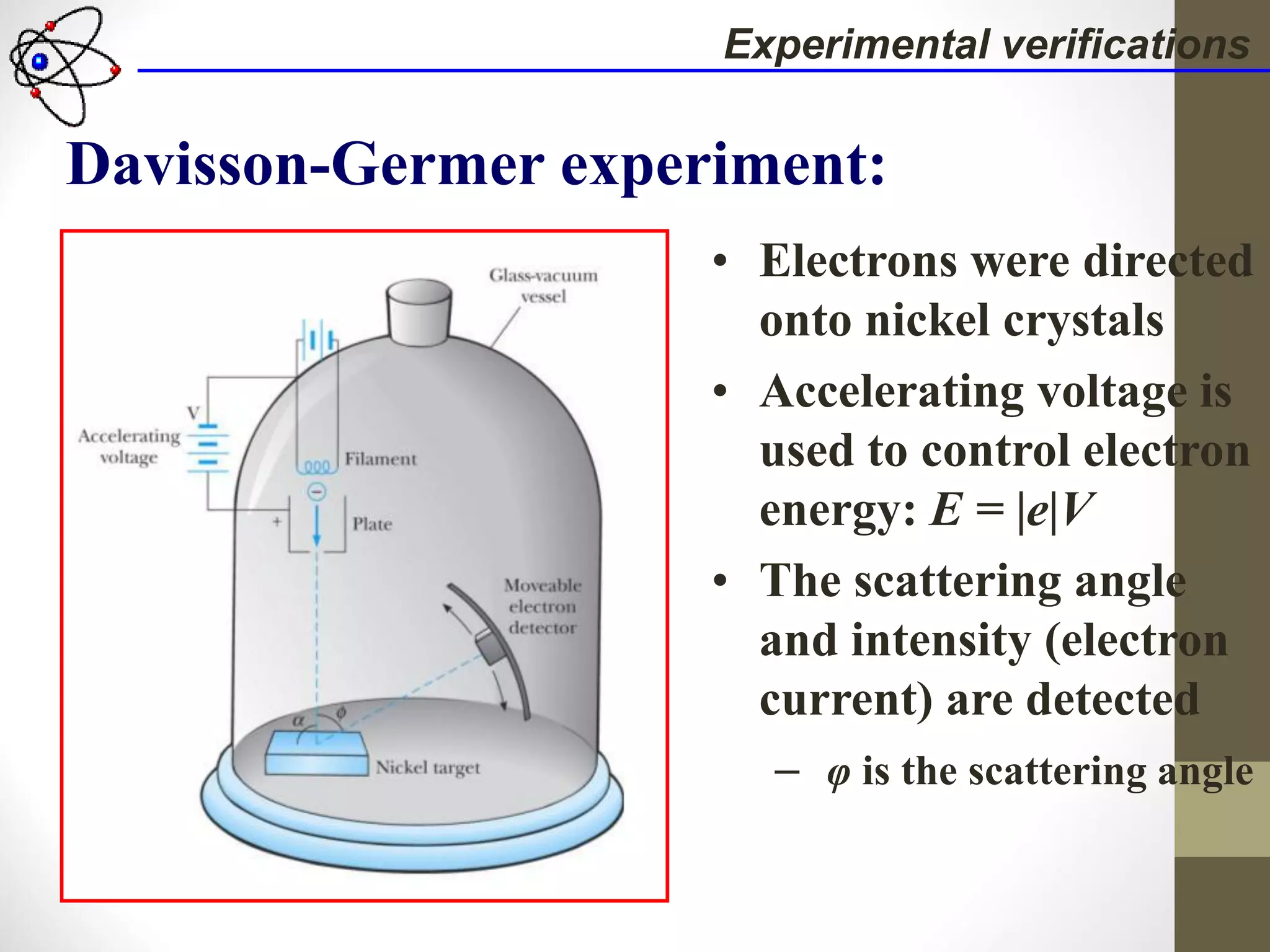 Experimental verifications

Davisson-Germer experiment:

Glass-vacuum vessel

V

Accelerating voltage

Filament

+

Plate

Moveable electron detector

$\alpha$

$\phi$

Nickel target

• Electrons were directed onto nickel crystals

• Accelerating voltage is used to control electron energy: $E = |e|V$

• The scattering angle and intensity (electron current) are detected

– $\varphi$ is the scattering angle